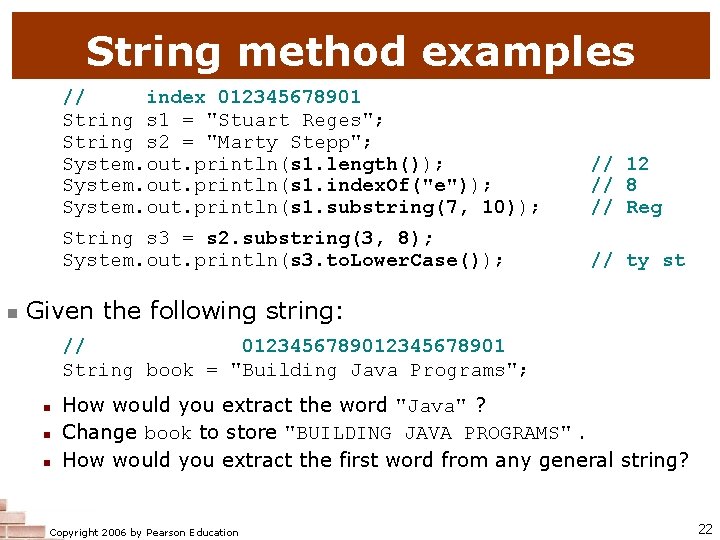 String method examples

//      index 012345678901
String s1 = "Stuart Reges";
String s2 = "Marty Stepp";
System.out.println(s1.length());             // 12
System.out.println(s1.indexOf("e"));         // 8
System.out.println(s1.substring(7, 10));     // Reg

String s3 = s2.substring(3, 8);
System.out.println(s3.toLowerCase());         // ty st

Given the following string:

//                 0123456789012345678901
String book = "Building Java Programs";

How would you extract the word "Java" ?

Change book to store "BUILDING JAVA PROGRAMS" .

How would you extract the first word from any general string?

Copyright 2006 by Pearson Education

22